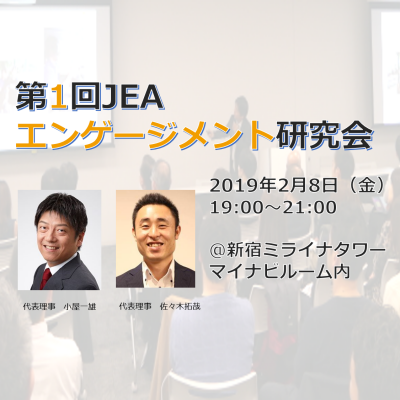 第1回JEA
エンゲージメント研究会

2019年2月8日（金）
19:00～21:00

@新宿ミライナタワー
マイナビルーム内

代表理事　小屋一雄

代表理事　佐々木拓哉